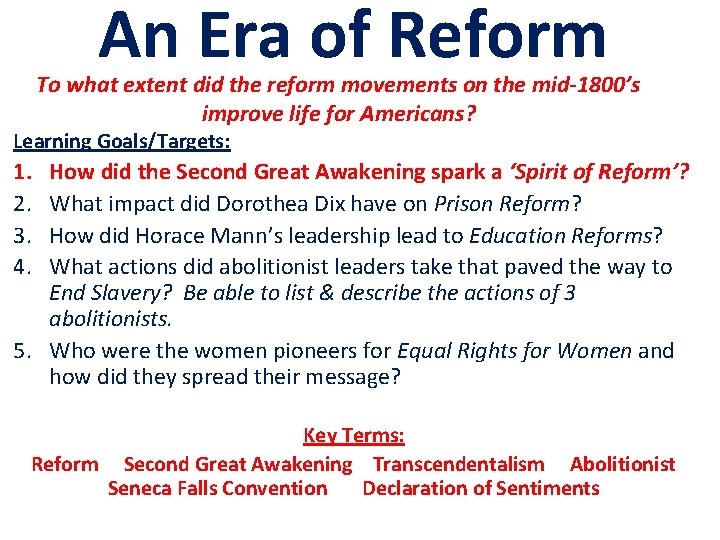 An Era of Reform

To what extent did the reform movements on the mid-1800's improve life for Americans?

Learning Goals/Targets:

1. How did the Second Great Awakening spark a 'Spirit of Reform'?
2. What impact did Dorothea Dix have on Prison Reform?
3. How did Horace Mann's leadership lead to Education Reforms?
4. What actions did abolitionist leaders take that paved the way to End Slavery? Be able to list & describe the actions of 3 abolitionists.
5. Who were the women pioneers for Equal Rights for Women and how did they spread their message?

Key Terms:

Reform Second Great Awakening Transcendentalism Abolitionist Seneca Falls Convention Declaration of Sentiments